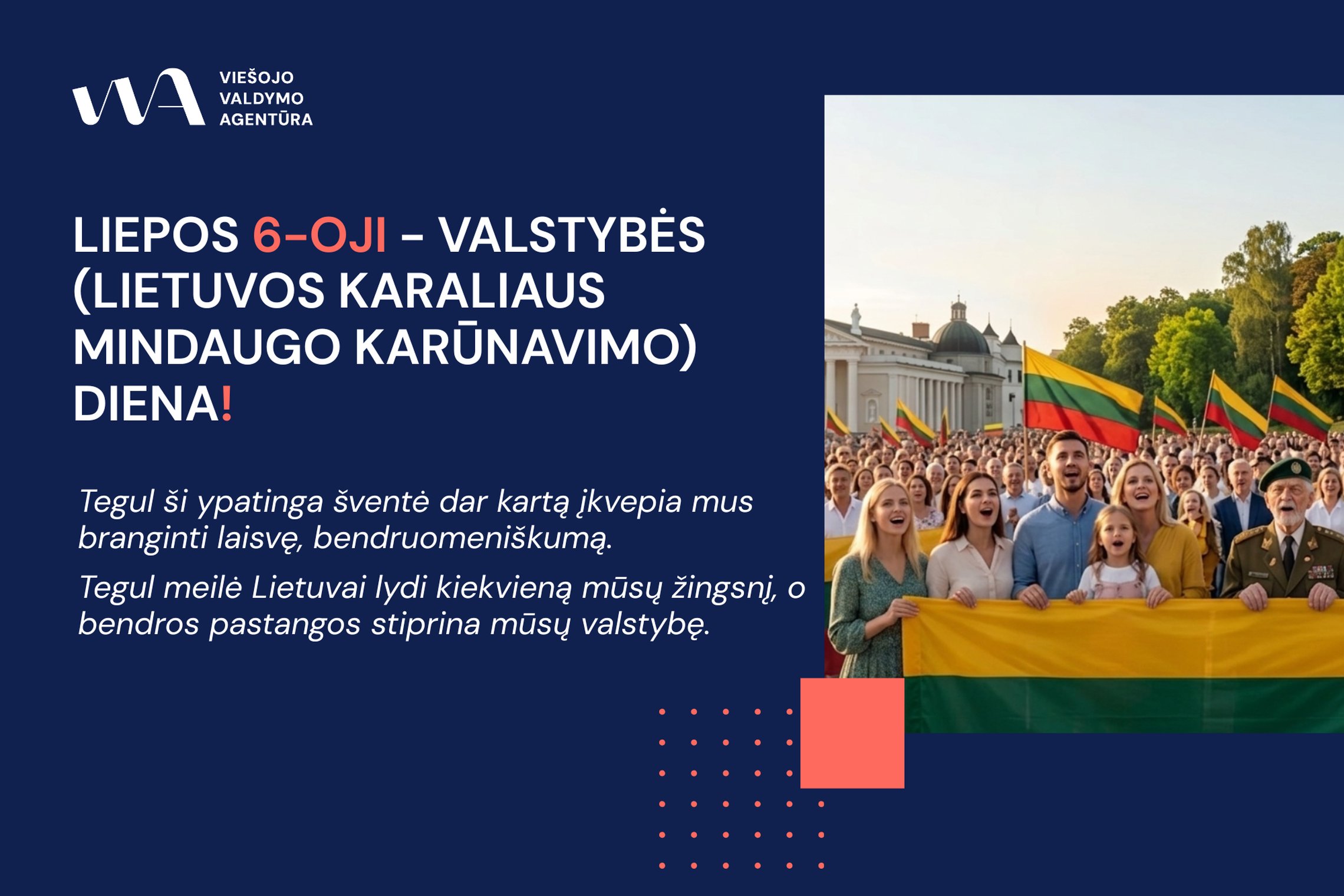 VIEŠOJO
VALDYMO
AGENTŪRA

LIEPOS 6-OJI - VALSTYBĖS (LIETUVOS KARALIAUS MINDAUGO KARŪNAVIMO) DIENA!

Tegul ši ypatinga šventė dar kartą įkvepia mus branginti laisvę, bendruomeniškumą.

Tegul meilė Lietuvai lydi kiekvieną mūsų žingsnį, o bendros pastangos stiprina mūsų valstybę.